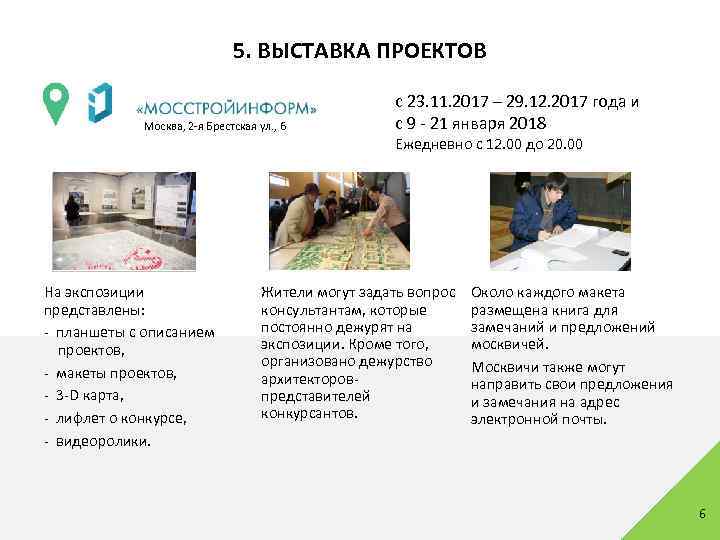 5. ВЫСТАВКА ПРОЕКТОВ

«МОССТРОЙИНФОРМ»
Москва, 2-я Брестская ул., 6

с 23.11.2017 – 29.12.2017 года и
с 9 - 21 января 2018
Ежедневно с 12.00 до 20.00

На экспозиции представлены:
- планшеты с описанием проектов,
- макеты проектов,
- 3-D карта,
- лифлет о конкурсе,
- видеоролики.

Жители могут задать вопрос консультантам, которые постоянно дежурят на экспозиции. Кроме того, организовано дежурство архитекторов-представителей конкурсантов.

Около каждого макета размещена книга для замечаний и предложений москвичей.

Москвичи также могут направить свои предложения и замечания на адрес электронной почты.

6